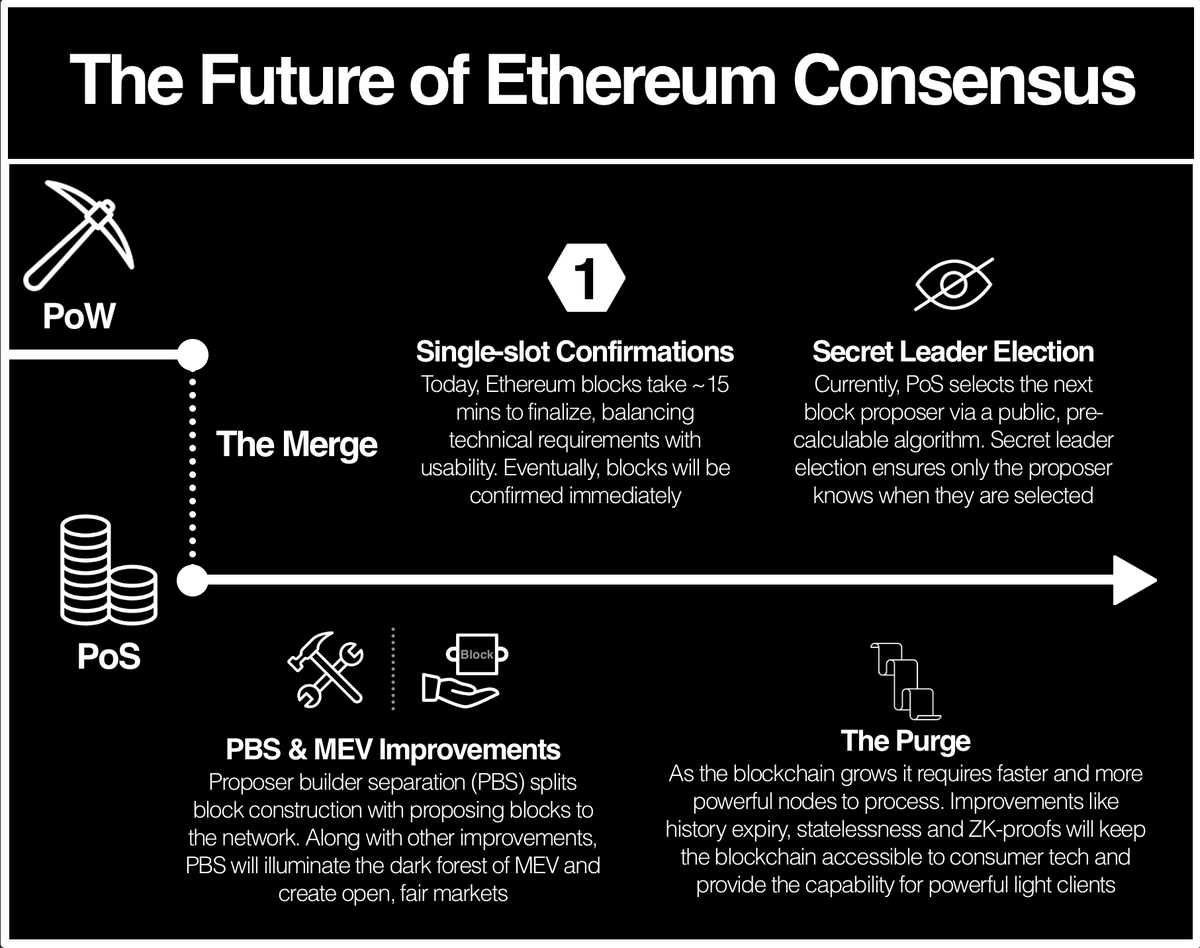 The Future of Ethereum Consensus

PoW

The Merge

PoS

1

Single-slot Confirmations
Today, Ethereum blocks take ~15 mins to finalize, balancing technical requirements with usability. Eventually, blocks will be confirmed immediately

Secret Leader Election
Currently, PoS selects the next block proposer via a public, pre-calculable algorithm. Secret leader election ensures only the proposer knows when they are selected

Block

PBS & MEV Improvements
Proposer builder separation (PBS) splits block construction with proposing blocks to the network. Along with other improvements, PBS will illuminate the dark forest of MEV and create open, fair markets

The Purge
As the blockchain grows it requires faster and more powerful nodes to process. Improvements like history expiry, statelessness and ZK-proofs will keep the blockchain accessible to consumer tech and provide the capability for powerful light clients